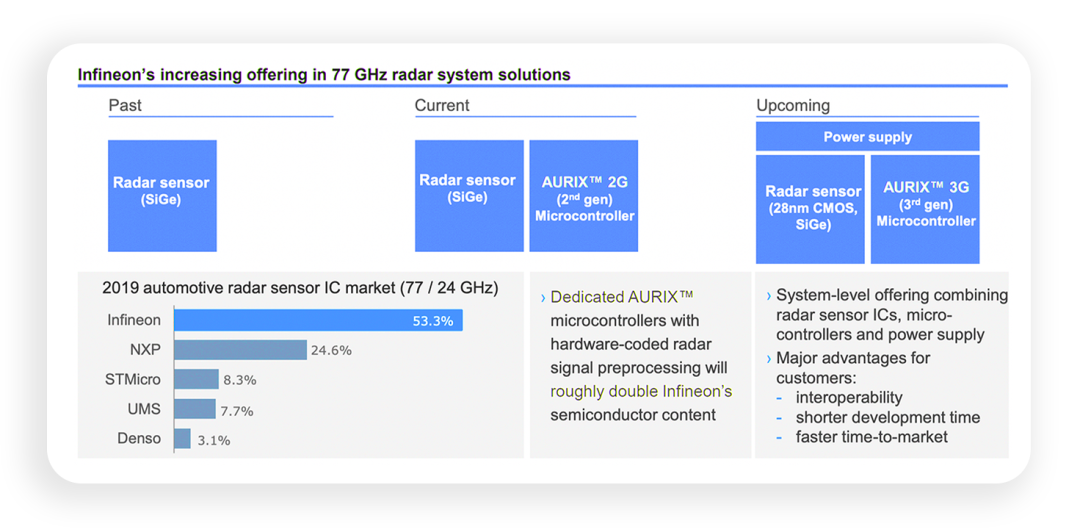 Infineon's increasing offering in 77 GHz radar system solutions

Past

Radar sensor (SiGe)

Current

Radar sensor (SiGe)

AURIX™ 2G ($2^{nd}$ gen) Microcontroller

Upcoming

Power supply

Radar sensor (28nm CMOS, SiGe)

AURIX™ 3G ($3^{rd}$ gen) Microcontroller

2019 automotive radar sensor IC market (77 / 24 GHz)

Infineon 53.3%
NXP 24.6%
STMicro 8.3%
UMS 7.7%
Denso 3.1%

› Dedicated AURIX™ microcontrollers with hardware-coded radar signal preprocessing will roughly double Infineon's semiconductor content

› System-level offering combining radar sensor ICs, micro-controllers and power supply
› Major advantages for customers:
- interoperability
- shorter development time
- faster time-to-market